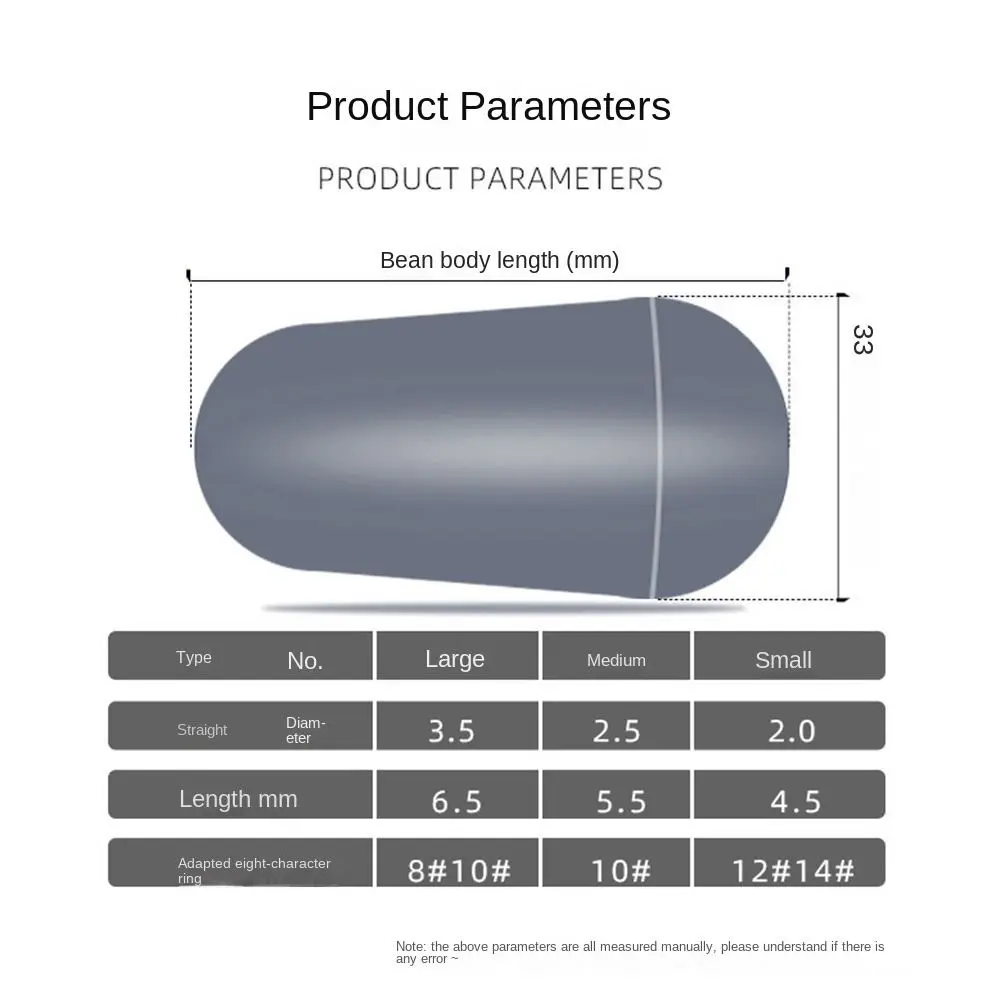 Product Parameters

PRODUCT PARAMETERS

Bean body length (mm)

33

| Type No. | Large | Medium | Small |
|---|---|---|---|
| Straight Diameter | 3.5 | 2.5 | 2.0 |
| Length mm | 6.5 | 5.5 | 4.5 |
| Adapted eight-character ring | 8#10# | 10# | 12#14# |

Note: the above parameters are all measured manually, please understand if there is any error ~